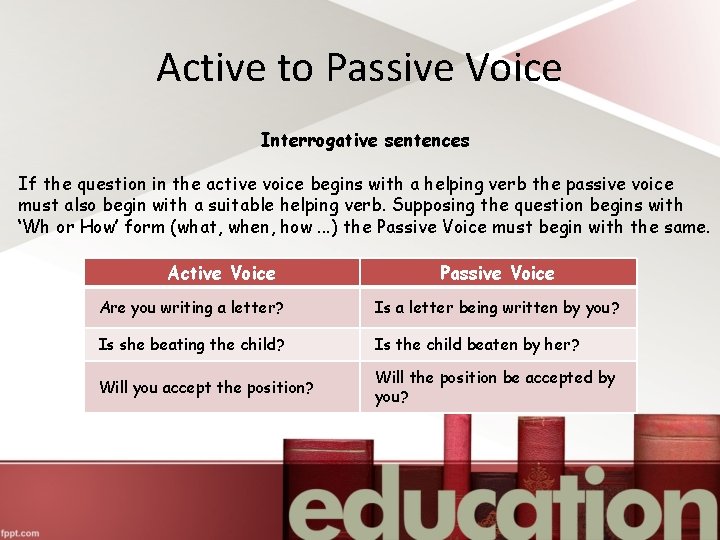 Active to Passive Voice

Interrogative sentences

If the question in the active voice begins with a helping verb the passive voice must also begin with a suitable helping verb. Supposing the question begins with 'Wh or How' form (what, when, how ...) the Passive Voice must begin with the same.

| Active Voice | Passive Voice |
|---|---|
| Are you writing a letter? | Is a letter being written by you? |
| Is she beating the child? | Is the child beaten by her? |
| Will you accept the position? | Will the position be accepted by you? |

education

fppt.com